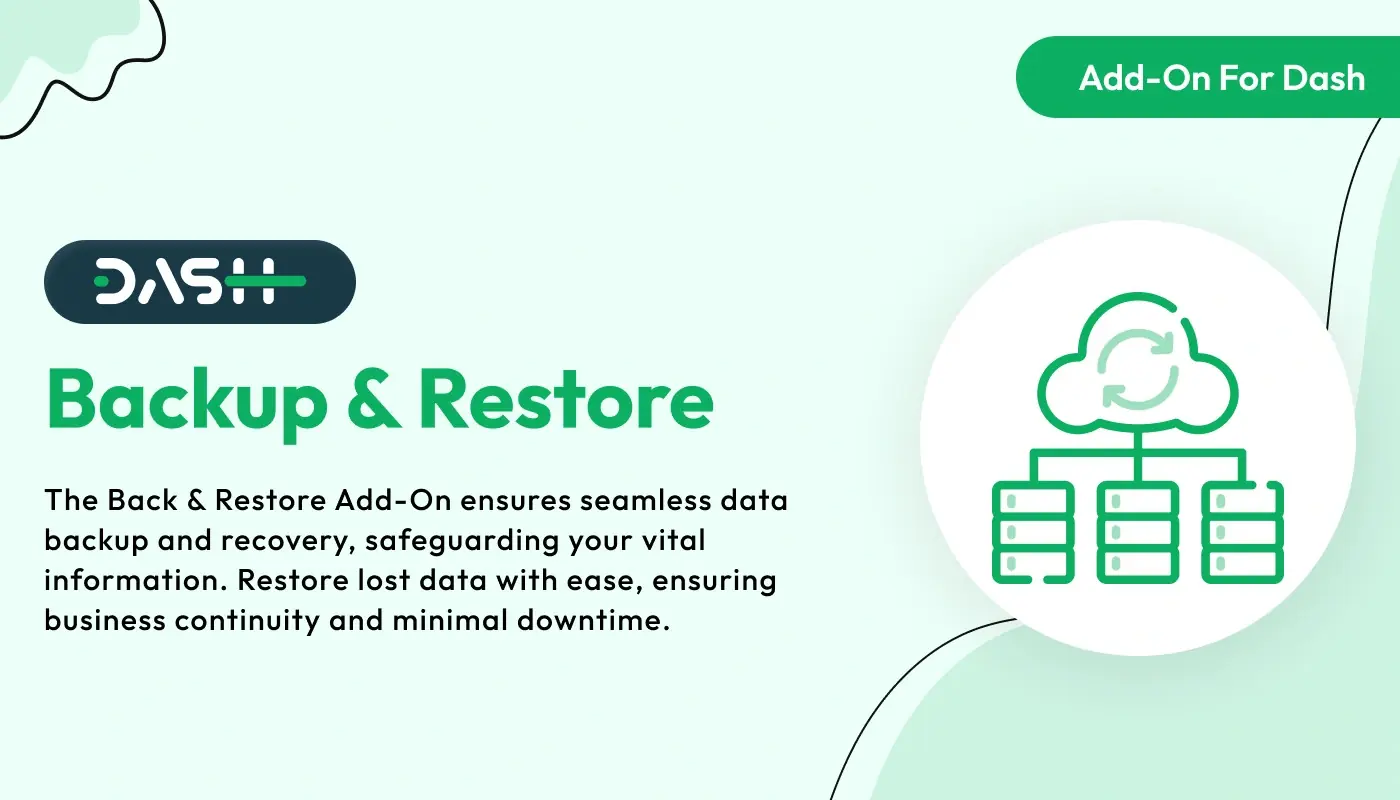 Add-On For Dash

DASH

Backup & Restore

The Back & Restore Add-On ensures seamless data backup and recovery, safeguarding your vital information. Restore lost data with ease, ensuring business continuity and minimal downtime.